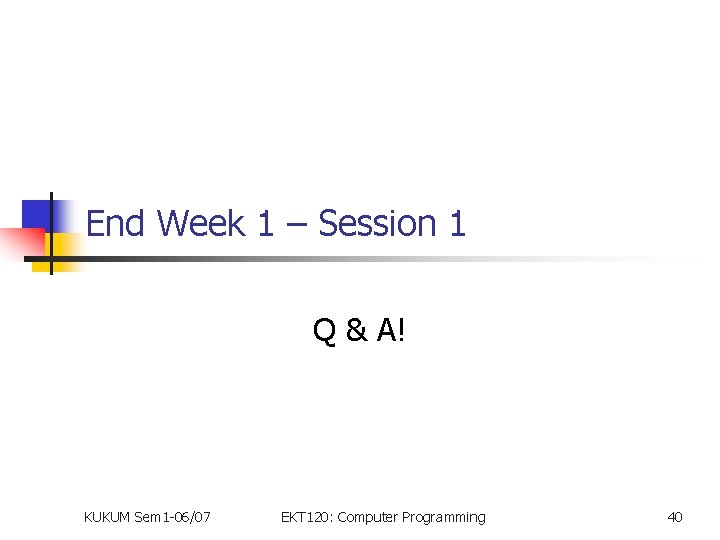 End Week 1 – Session 1

Q & A!

KUKUM Sem1-06/07

EKT120: Computer Programming

40